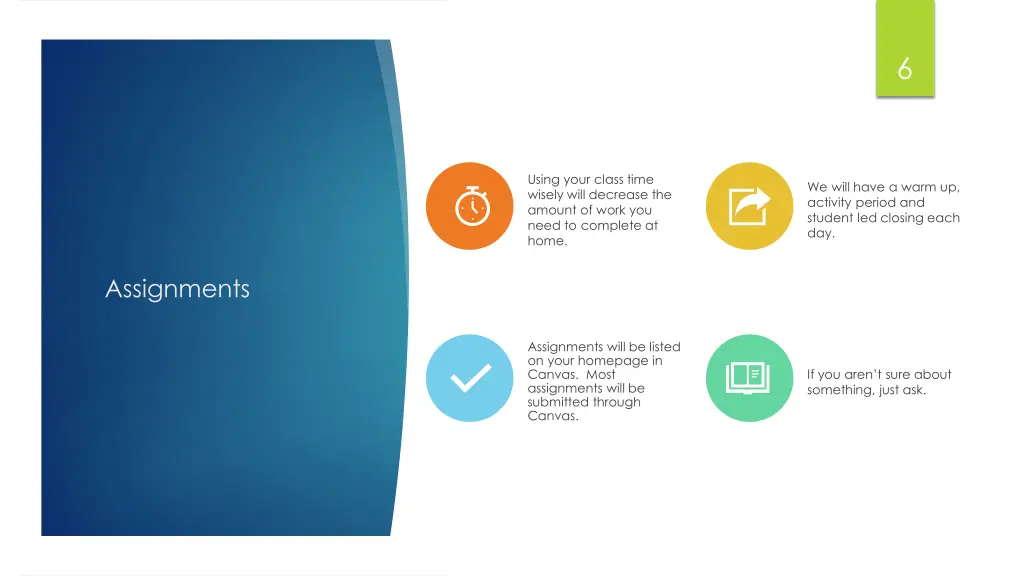 6

Assignments

Using your class time wisely will decrease the amount of work you need to complete at home.

We will have a warm up, activity period and student led closing each day.

Assignments will be listed on your homepage in Canvas. Most assignments will be submitted through Canvas.

If you aren't sure about something, just ask.